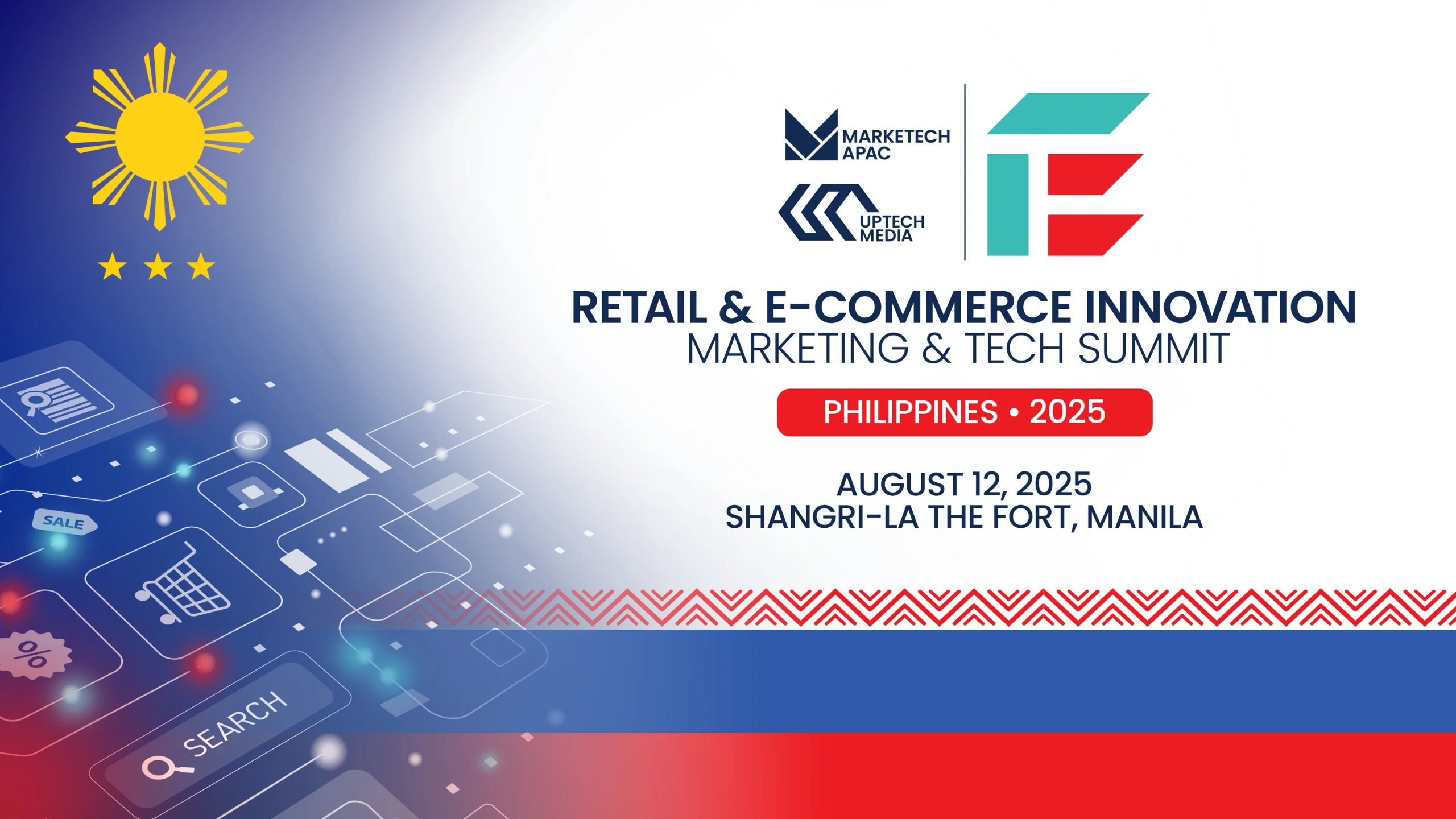 MARKETECH APAC

UPTECH MEDIA

RETAIL & E-COMMERCE INNOVATION
MARKETING & TECH SUMMIT

PHILIPPINES • 2025

AUGUST 12, 2025
SHANGRI-LA THE FORT, MANILA

SALE

%

SEARCH